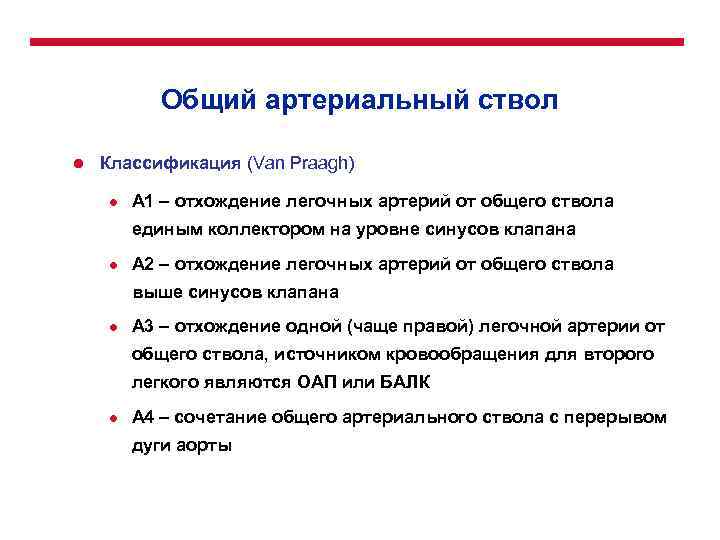 Общий артериальный ствол

Классификация (Van Praagh)

А1 – отхождение легочных артерий от общего ствола единым коллектором на уровне синусов клапана

А2 – отхождение легочных артерий от общего ствола выше синусов клапана

А3 – отхождение одной (чаще правой) легочной артерии от общего ствола, источником кровообращения для второго легкого являются ОАП или БАЛК

А4 – сочетание общего артериального ствола с перерывом дуги аорты